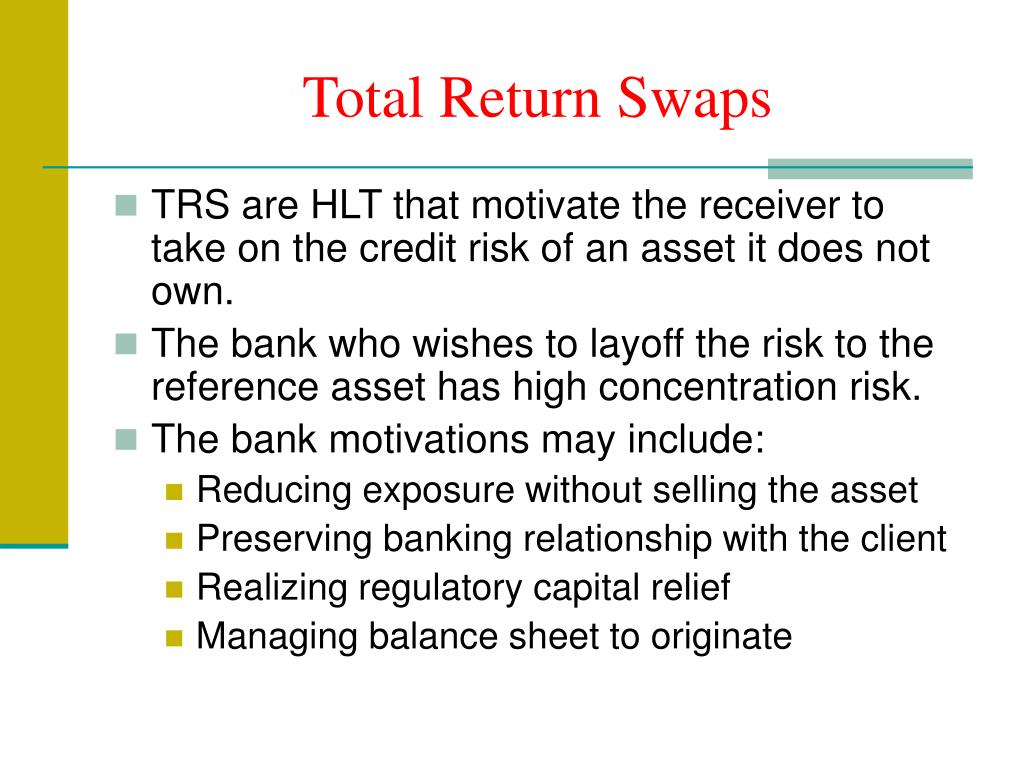 Total Return Swaps

TRS are HLT that motivate the receiver to take on the credit risk of an asset it does not own.

The bank who wishes to layoff the risk to the reference asset has high concentration risk.

The bank motivations may include:

Reducing exposure without selling the asset

Preserving banking relationship with the client

Realizing regulatory capital relief

Managing balance sheet to originate